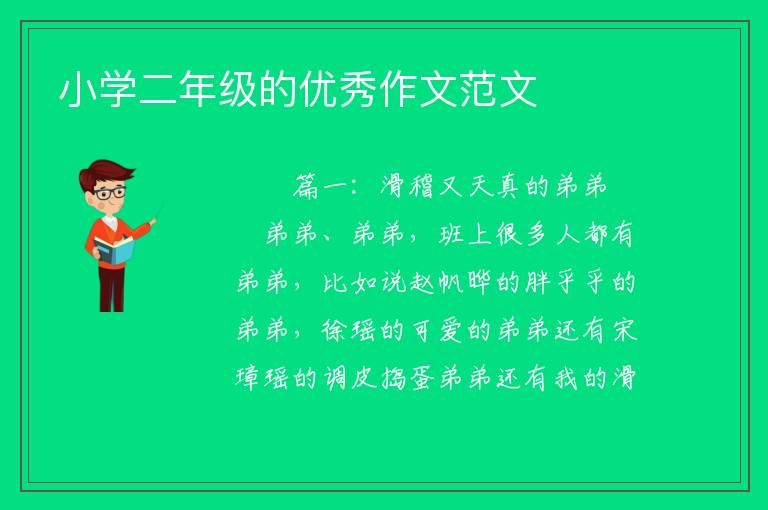 小学二年级的优秀作文范文

篇一：滑稽又天真的弟弟

弟弟、弟弟，班上很多人都有弟弟，比如说赵帆晔的胖乎乎的弟弟，徐瑶的可爱的弟弟还有宋璋瑶的调皮捣蛋弟弟还有我的滑